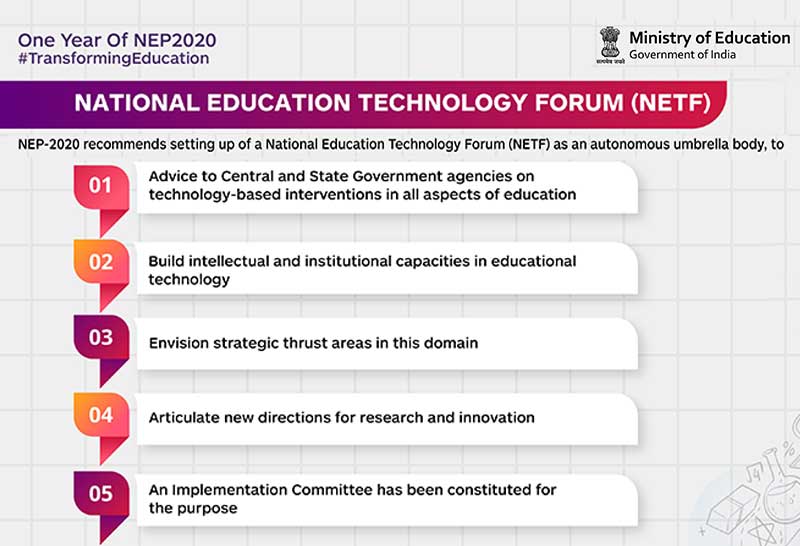 One Year Of NEP2020
#TransformingEducation

सत्यमेव जयते
Ministry of Education
Government of India

NATIONAL EDUCATION TECHNOLOGY FORUM (NETF)

NEP-2020 recommends setting up of a National Education Technology Forum (NETF) as an autonomous umbrella body, to

01 Advice to Central and State Government agencies on technology-based interventions in all aspects of education

02 Build intellectual and institutional capacities in educational technology

03 Envision strategic thrust areas in this domain

04 Articulate new directions for research and innovation

05 An Implementation Committee has been constituted for the purpose